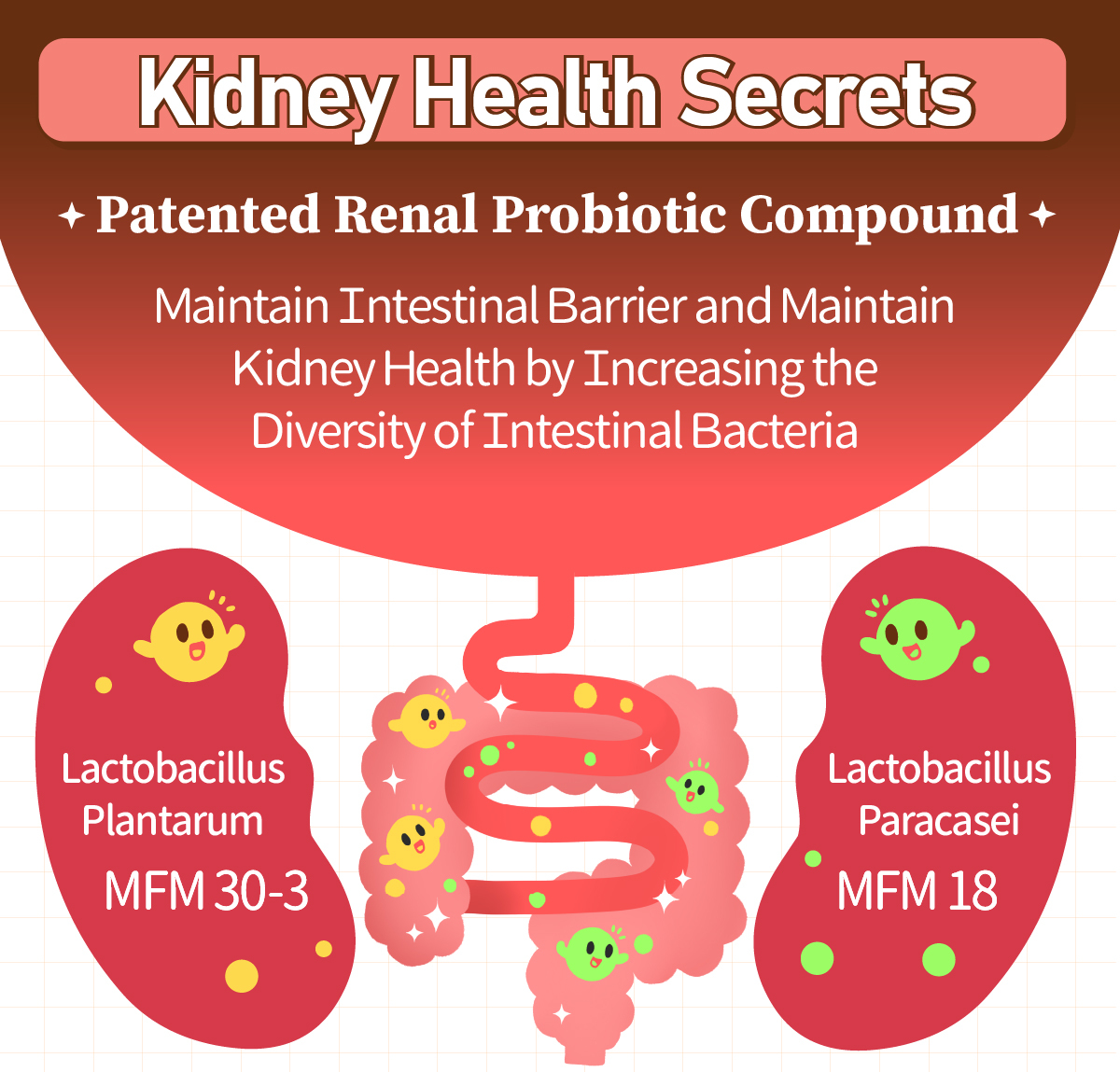 Kidney Health Secrets

✦ Patented Renal Probiotic Compound ✦

Maintain Intestinal Barrier and Maintain Kidney Health by Increasing the Diversity of Intestinal Bacteria

Lactobacillus Plantarum MFM 30-3

Lactobacillus Paracasei MFM 18